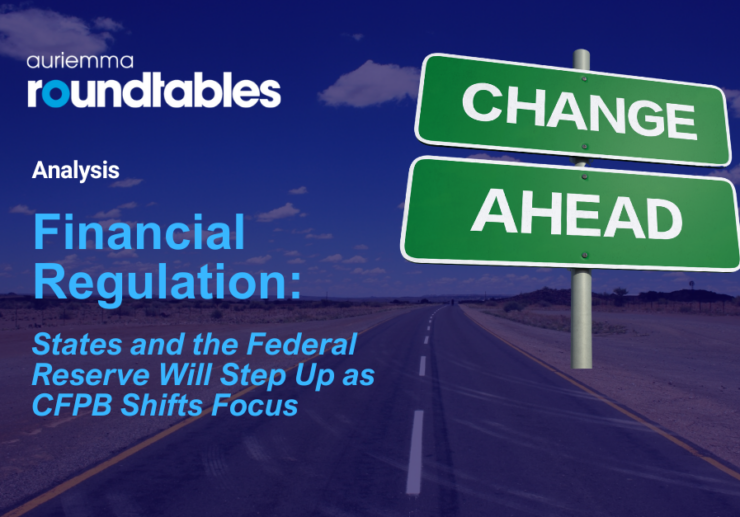 auriemma
roundtables

Analysis

Financial Regulation:

States and the Federal Reserve Will Step Up as CFPB Shifts Focus

CHANGE

AHEAD